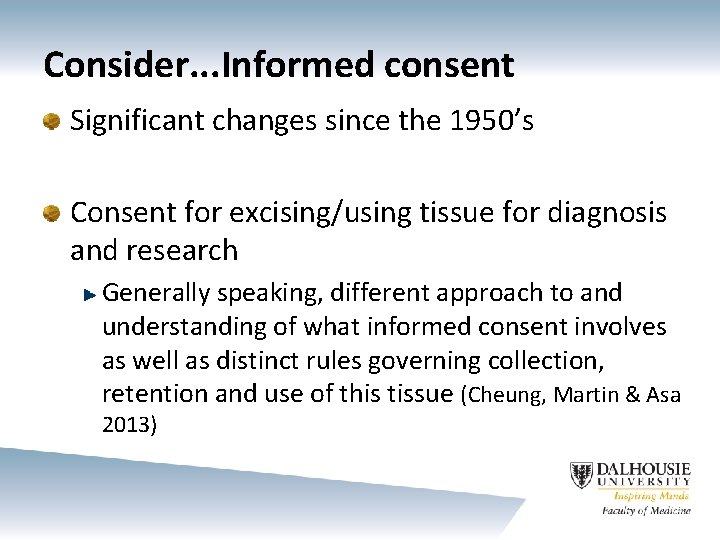 Consider...Informed consent

Significant changes since the 1950's

Consent for excising/using tissue for diagnosis and research

Generally speaking, different approach to and understanding of what informed consent involves as well as distinct rules governing collection, retention and use of this tissue (Cheung, Martin & Asa 2013)

DALHOUSIE UNIVERSITY
Inspiring Minds
Faculty of Medicine